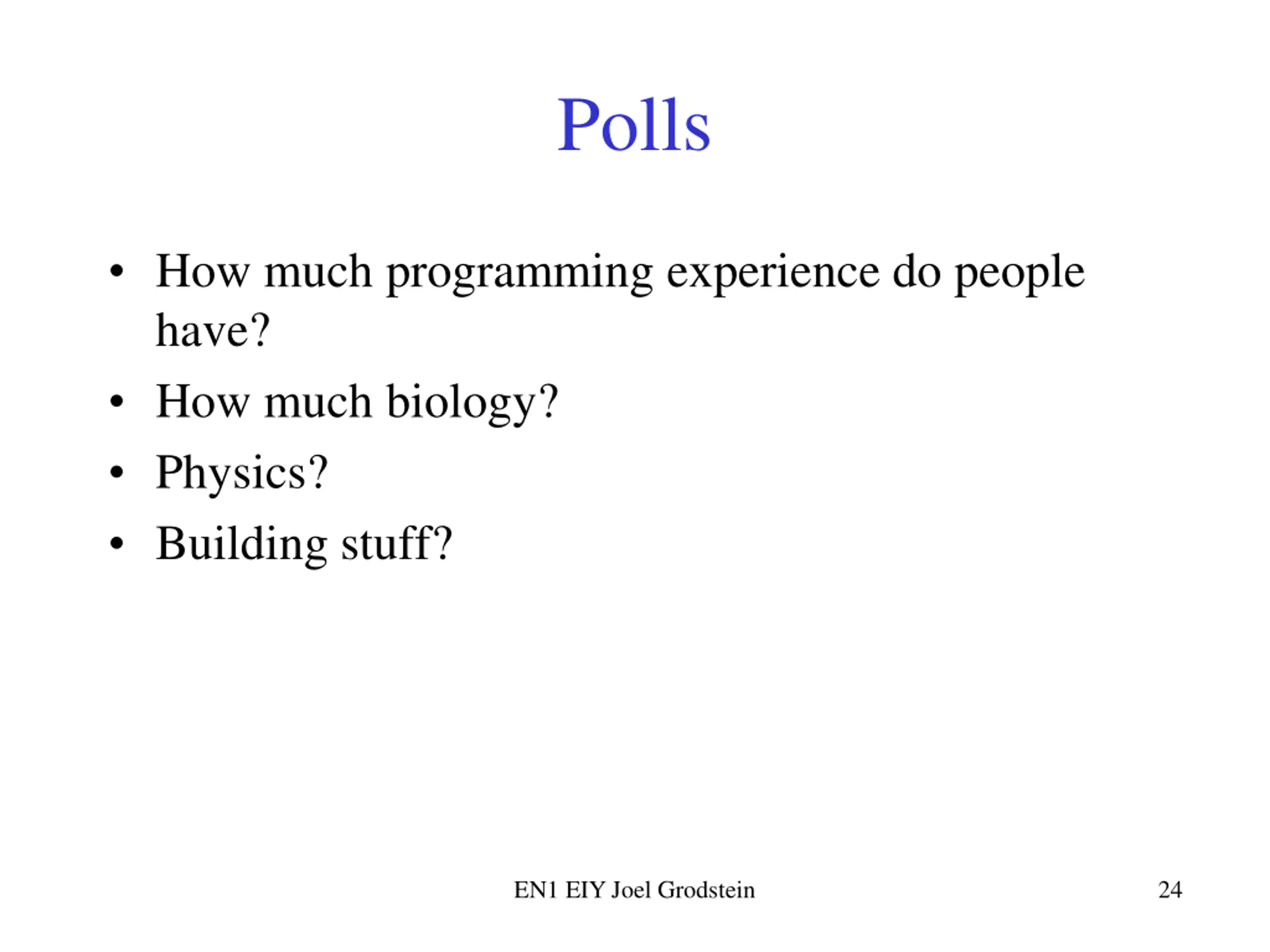 Polls

• How much programming experience do people have?
• How much biology?
• Physics?
• Building stuff?

EN1 EIY Joel Grodstein

24